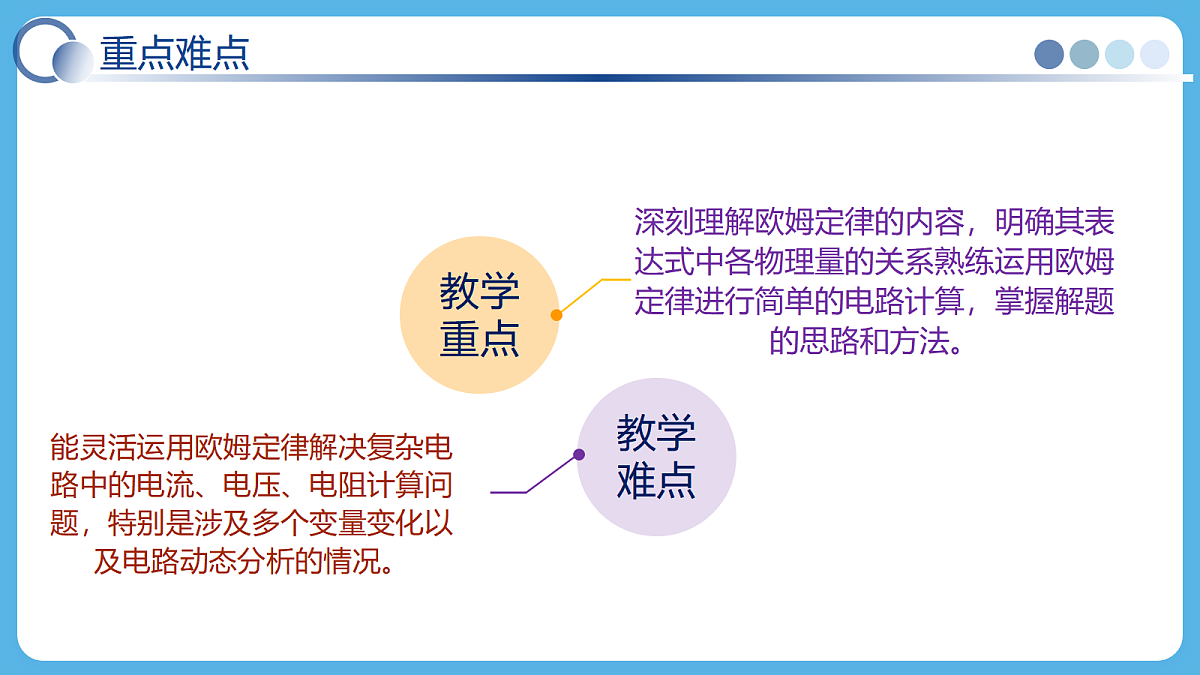 重点难点

教学重点

深刻理解欧姆定律的内容，明确其表达式中各物理量的关系熟练运用欧姆定律进行简单的电路计算，掌握解题的思路和方法。

教学难点

能灵活运用欧姆定律解决复杂电路中的电流、电压、电阻计算问题，特别是涉及多个变量变化以及电路动态分析的情况。